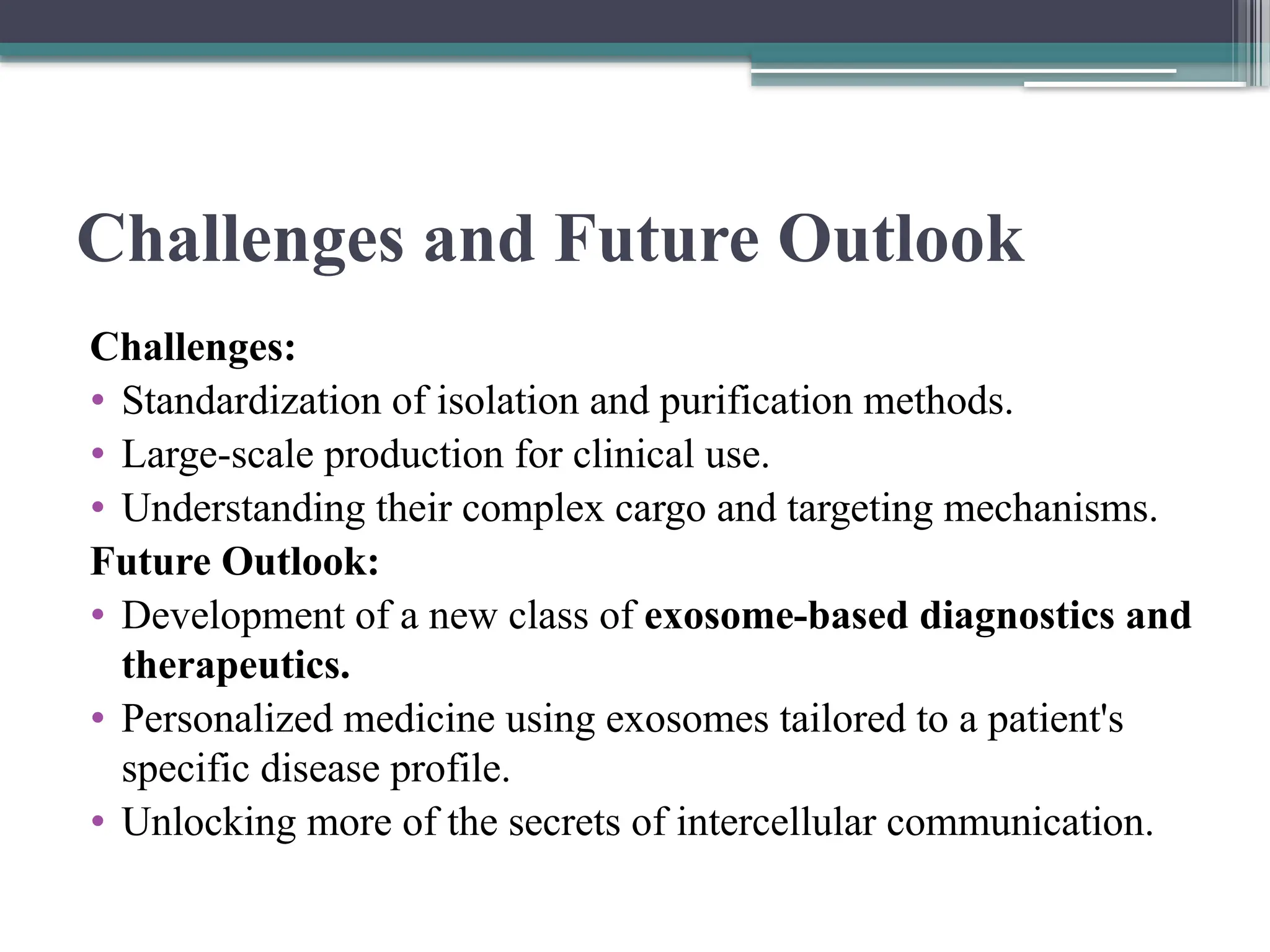 Challenges and Future Outlook

Challenges:
• Standardization of isolation and purification methods.
• Large-scale production for clinical use.
• Understanding their complex cargo and targeting mechanisms.

Future Outlook:
• Development of a new class of exosome-based diagnostics and therapeutics.
• Personalized medicine using exosomes tailored to a patient's specific disease profile.
• Unlocking more of the secrets of intercellular communication.